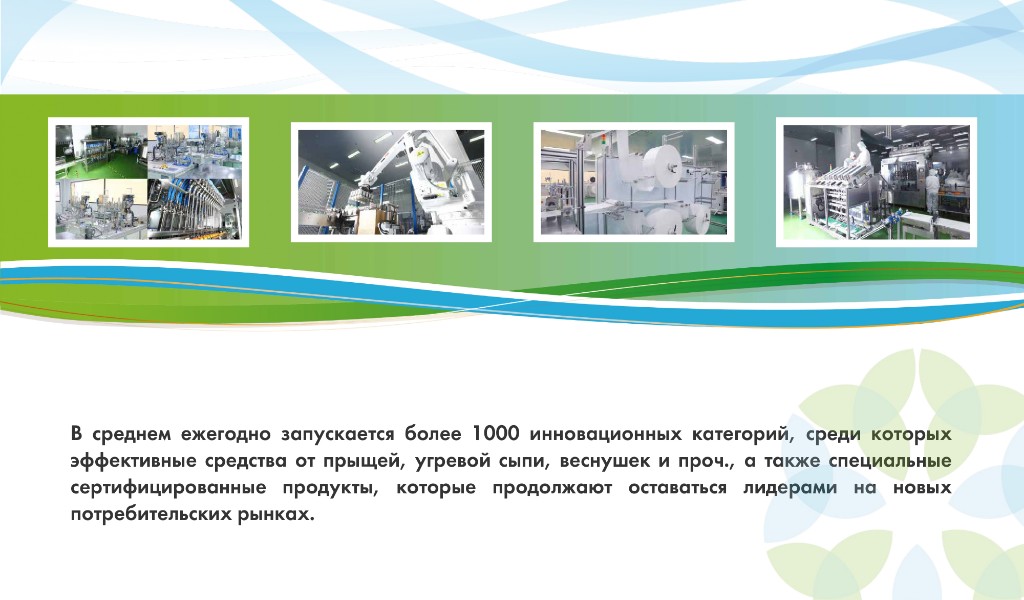 В среднем ежегодно запускается более 1000 инновационных категорий, среди которых эффективные средства от прыщей, угревой сыпи, веснушек и проч., а также специальные сертифицированные продукты, которые продолжают оставаться лидерами на новых потребительских рынках.